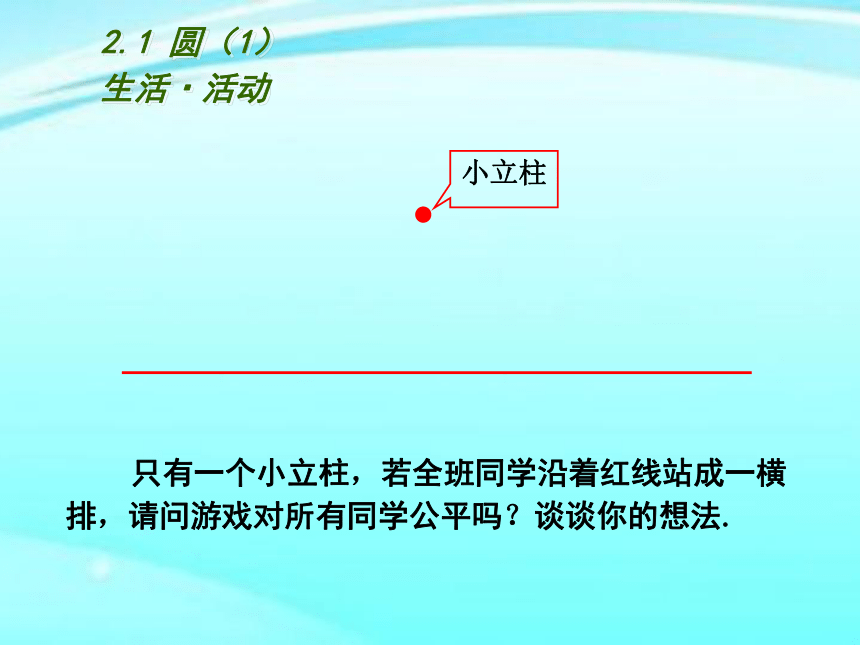 2.1 圆（1）
生活·活动

小立柱

只有一个小立柱，若全班同学沿着红线站成一横排，请问游戏对所有同学公平吗？谈谈你的想法.